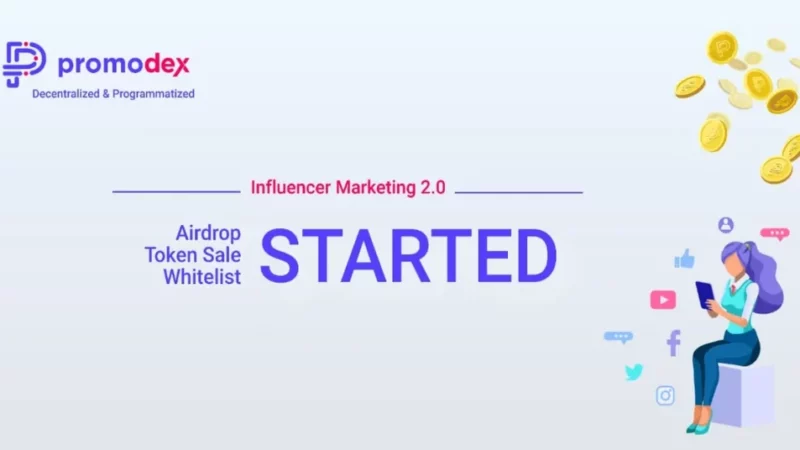 promodex
Decentralized & Programmatized

Influencer Marketing 2.0

Airdrop
Token Sale
Whitelist
STARTED